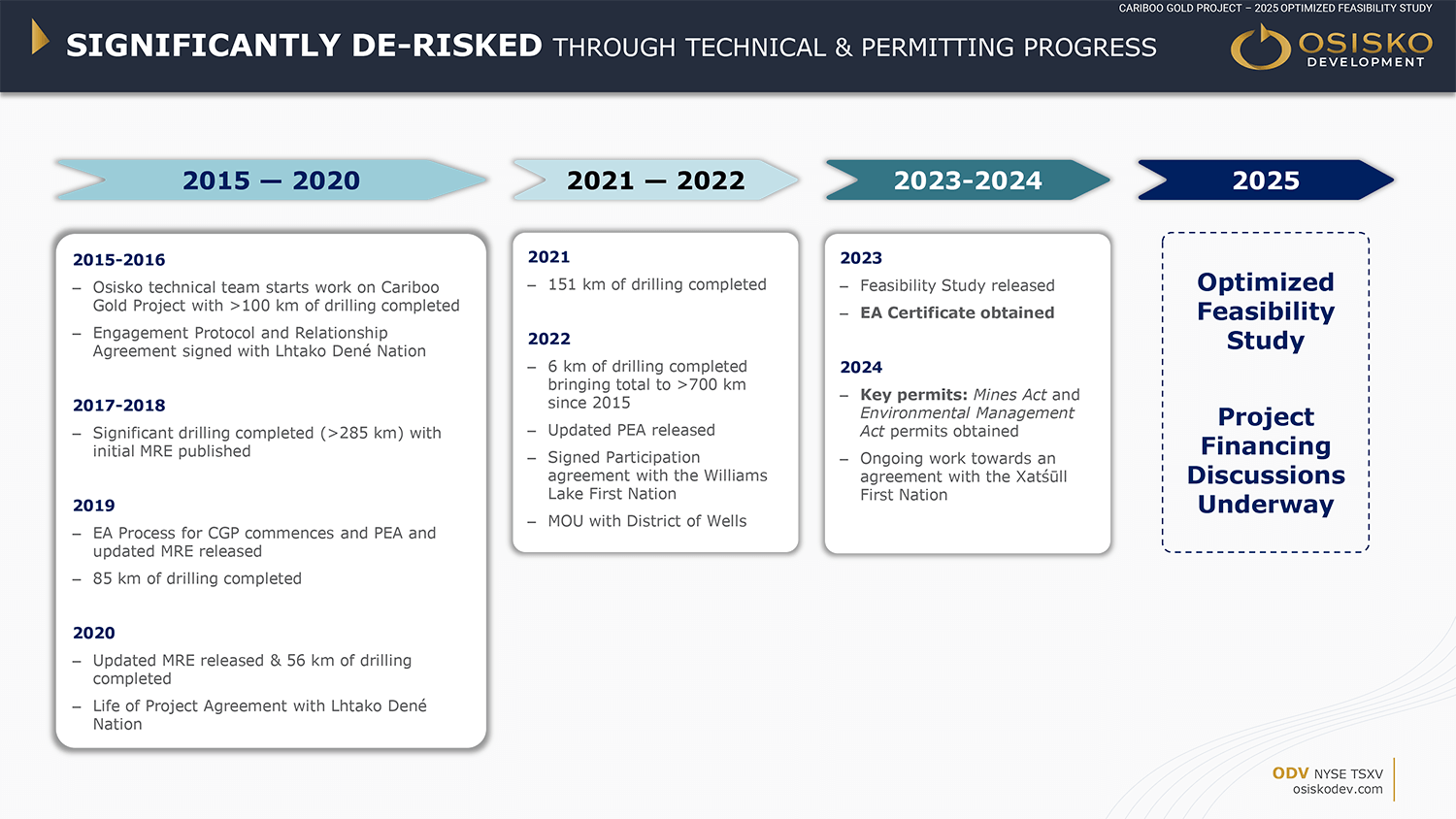 CARIBOO GOLD PROJECT – 2025 OPTIMIZED FEASIBILITY STUDY

SIGNIFICANTLY DE-RISKED THROUGH TECHNICAL & PERMITTING PROGRESS

OSISKO DEVELOPMENT

2015 — 2020

2015-2016
– Osisko technical team starts work on Cariboo Gold Project with >100 km of drilling completed
– Engagement Protocol and Relationship Agreement signed with Lhtako Dené Nation

2017-2018
– Significant drilling completed (>285 km) with initial MRE published

2019
– EA Process for CGP commences and PEA and updated MRE released
– 85 km of drilling completed

2020
– Updated MRE released & 56 km of drilling completed
– Life of Project Agreement with Lhtako Dené Nation

2021 — 2022

2021
– 151 km of drilling completed

2022
– 6 km of drilling completed bringing total to >700 km since 2015
– Updated PEA released
– Signed Participation agreement with the Williams Lake First Nation
– MOU with District of Wells

2023-2024

2023
– Feasibility Study released
– EA Certificate obtained

2024
– Key permits: Mines Act and Environmental Management Act permits obtained
– Ongoing work towards an agreement with the Xatśūll First Nation

2025

Optimized Feasibility Study

Project Financing Discussions Underway

ODV NYSE TSXV
osiskodev.com